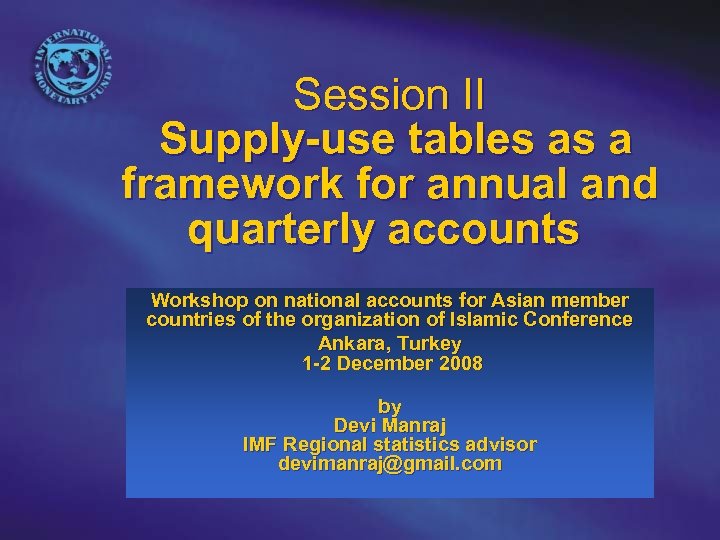 INTERNATIONAL MONETARY FUND

Session II
Supply-use tables as a framework for annual and quarterly accounts

Workshop on national accounts for Asian member countries of the organization of Islamic Conference
Ankara, Turkey
1-2 December 2008

by
Devi Manraj
IMF Regional statistics advisor
devimanraj@gmail.com